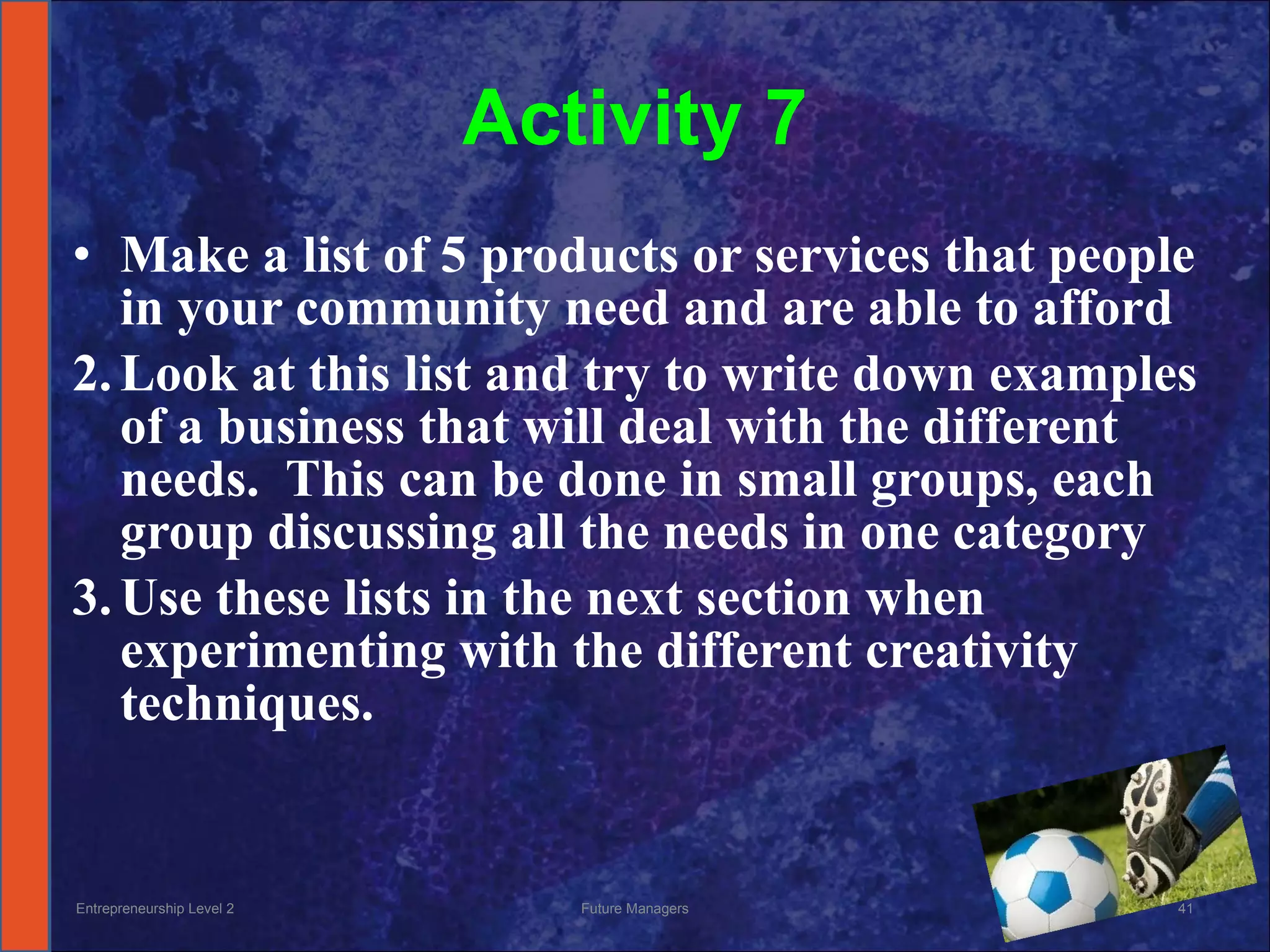 Activity 7

• Make a list of 5 products or services that people in your community need and are able to afford

2. Look at this list and try to write down examples of a business that will deal with the different needs. This can be done in small groups, each group discussing all the needs in one category

3. Use these lists in the next section when experimenting with the different creativity techniques.

Entrepreneurship Level 2

Future Managers

41